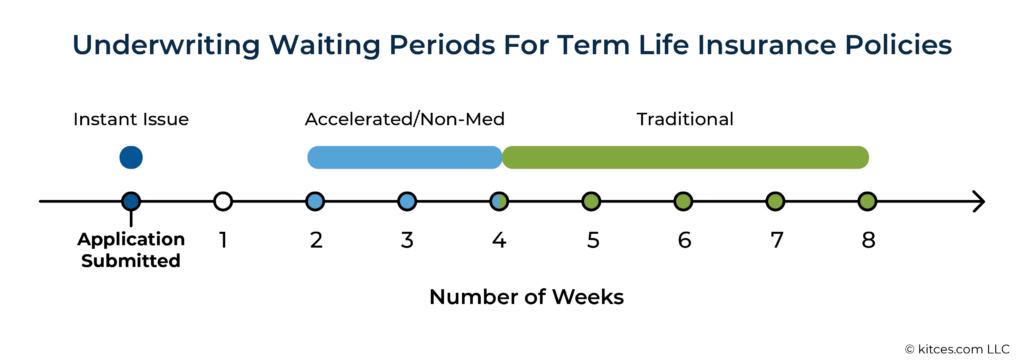 Underwriting Waiting Periods For Term Life Insurance Policies

Instant Issue

Accelerated/Non-Med

Traditional

Application Submitted

1

2

3

4

5

6

7

8

Number of Weeks

© kitces.com LLC